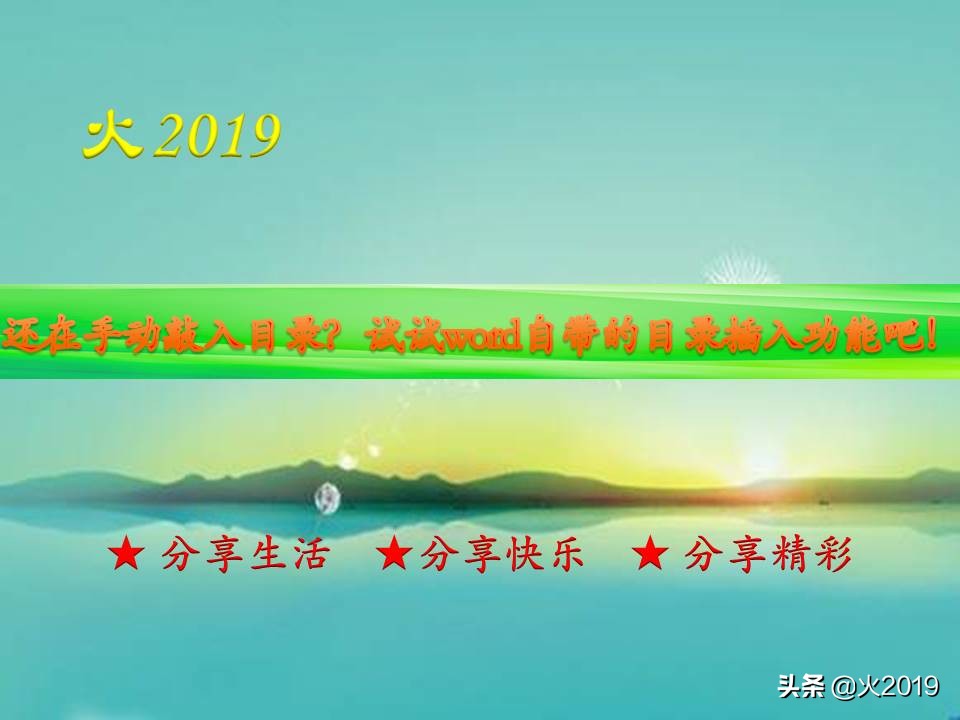 火 2019

还在手动敲入目录？试试word自带的目录插入功能吧！

★ 分享生活 ★分享快乐 ★ 分享精彩

头条 @火2019